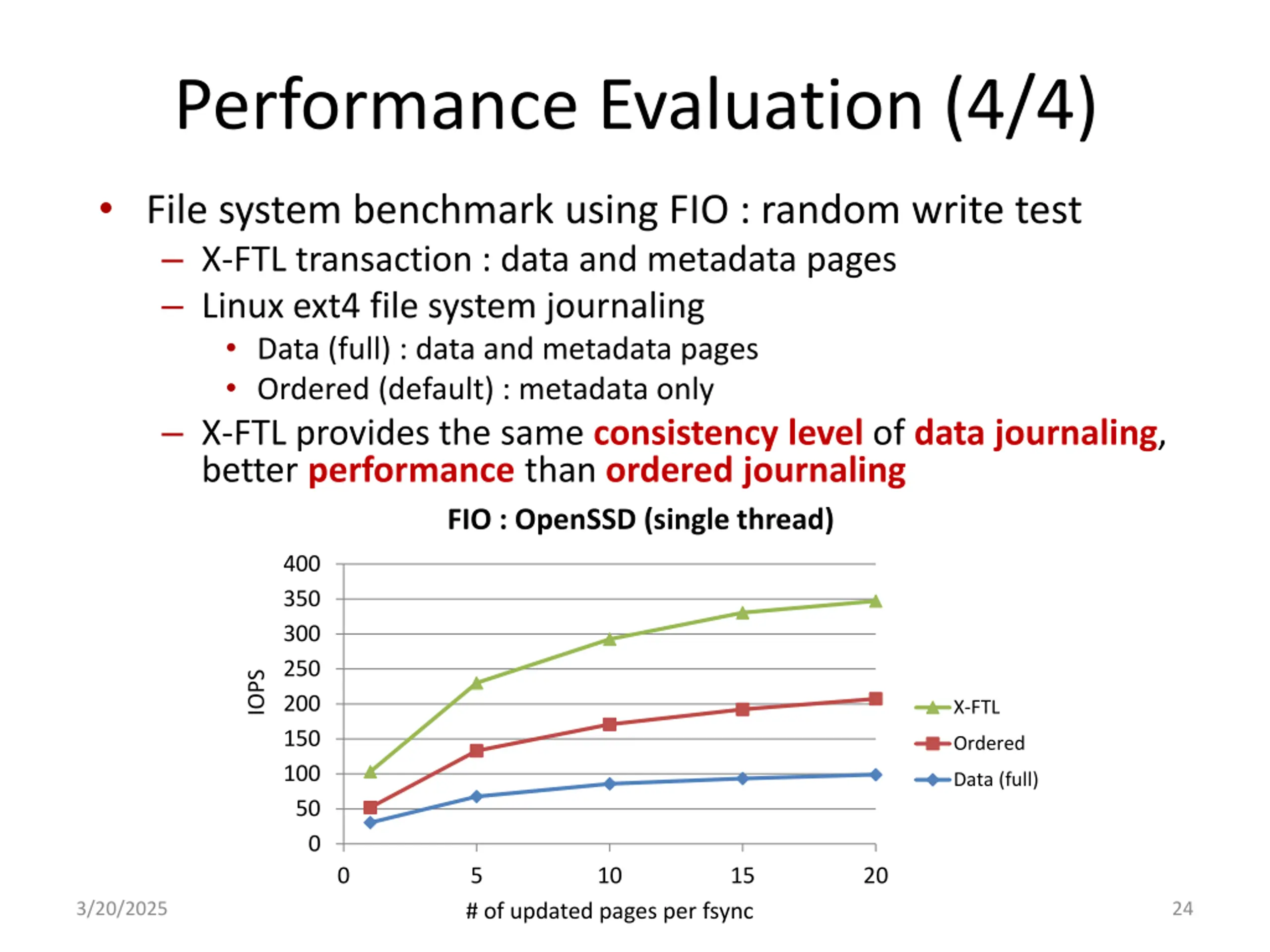 Performance Evaluation (4/4)

• File system benchmark using FIO : random write test
– X-FTL transaction : data and metadata pages
– Linux ext4 file system journaling
• Data (full) : data and metadata pages
• Ordered (default) : metadata only
– X-FTL provides the same consistency level of data journaling, better performance than ordered journaling

FIO : OpenSSD (single thread)

IOPS
400
350
300
250
200
150
100
50
0
0
5
10
15
20
# of updated pages per fsync

X-FTL
Ordered
Data (full)

3/20/2025
24